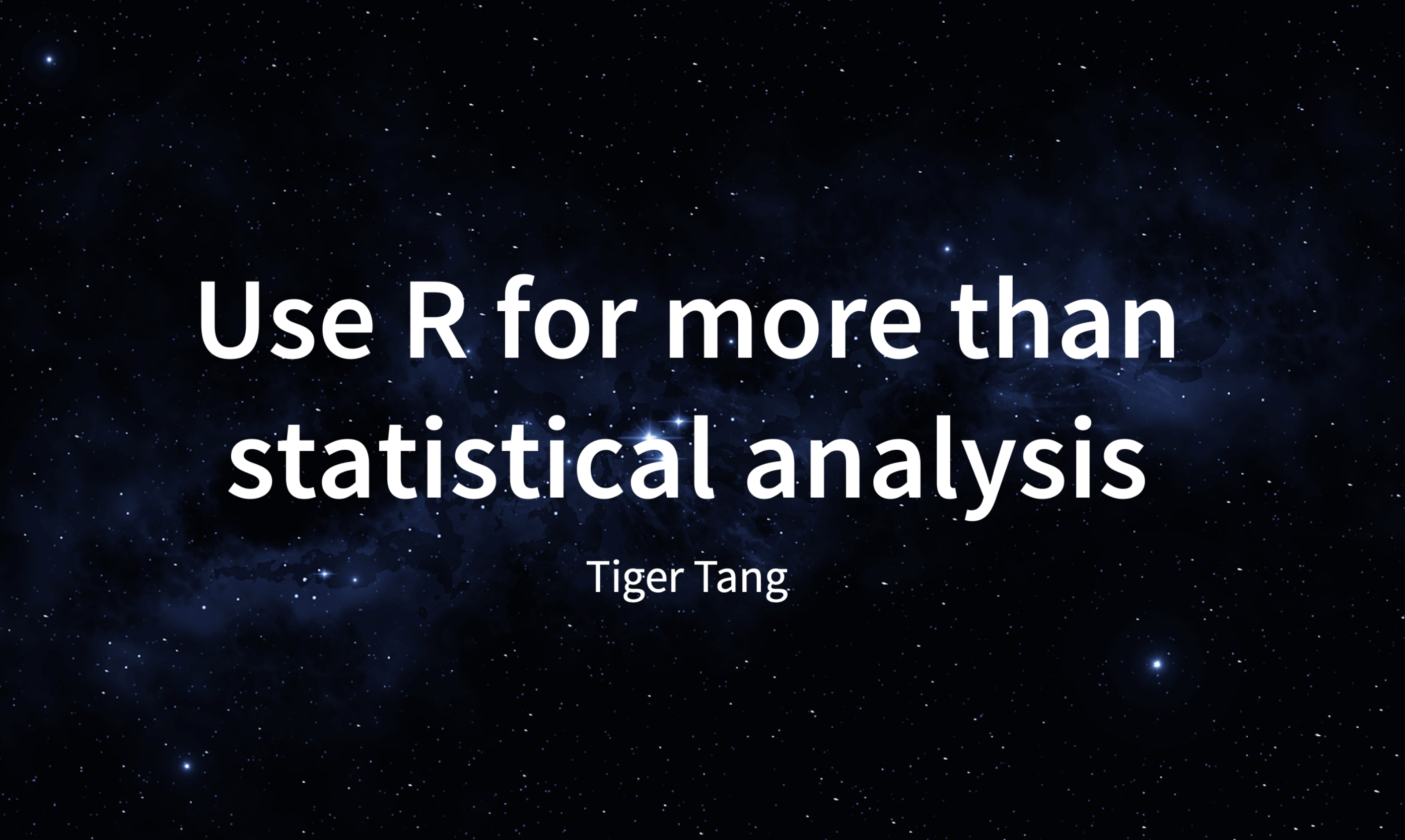 Use R for more than statistical analysis

Tiger Tang